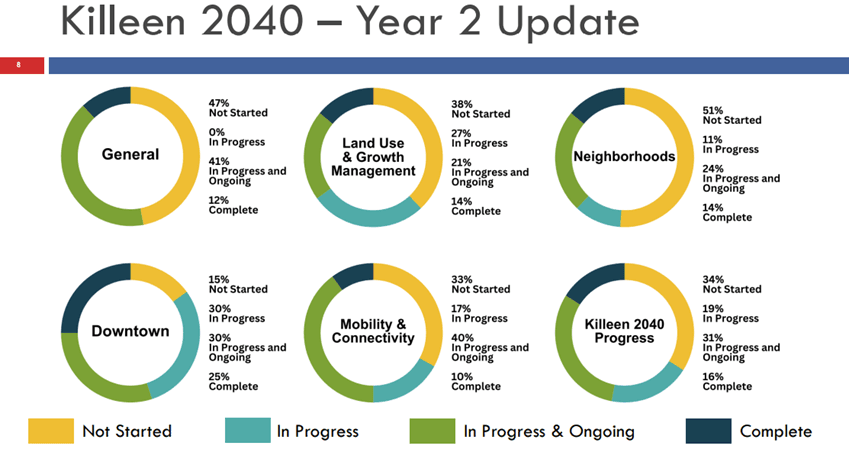 Killeen 2040 – Year 2 Update

8

General

47%
Not Started

0%
In Progress

41%
In Progress and Ongoing

12%
Complete

Land Use & Growth Management

38%
Not Started

27%
In Progress

21%
In Progress and Ongoing

14%
Complete

Neighborhoods

51%
Not Started

11%
In Progress

24%
In Progress and Ongoing

14%
Complete

Downtown

15%
Not Started

30%
In Progress

30%
In Progress and Ongoing

25%
Complete

Mobility & Connectivity

33%
Not Started

17%
In Progress

40%
In Progress and Ongoing

10%
Complete

Killeen 2040 Progress

34%
Not Started

19%
In Progress

31%
In Progress and Ongoing

16%
Complete

Not Started

In Progress

In Progress & Ongoing

Complete